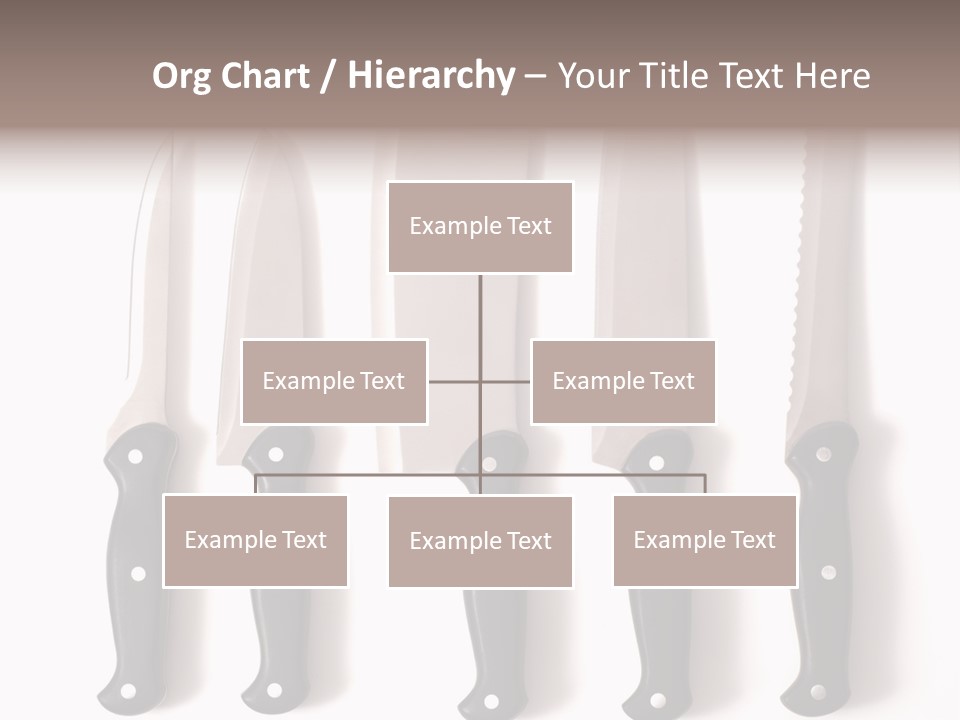 Org Chart / Hierarchy – Your Title Text Here

Example Text

Example Text

Example Text

Example Text

Example Text

Example Text